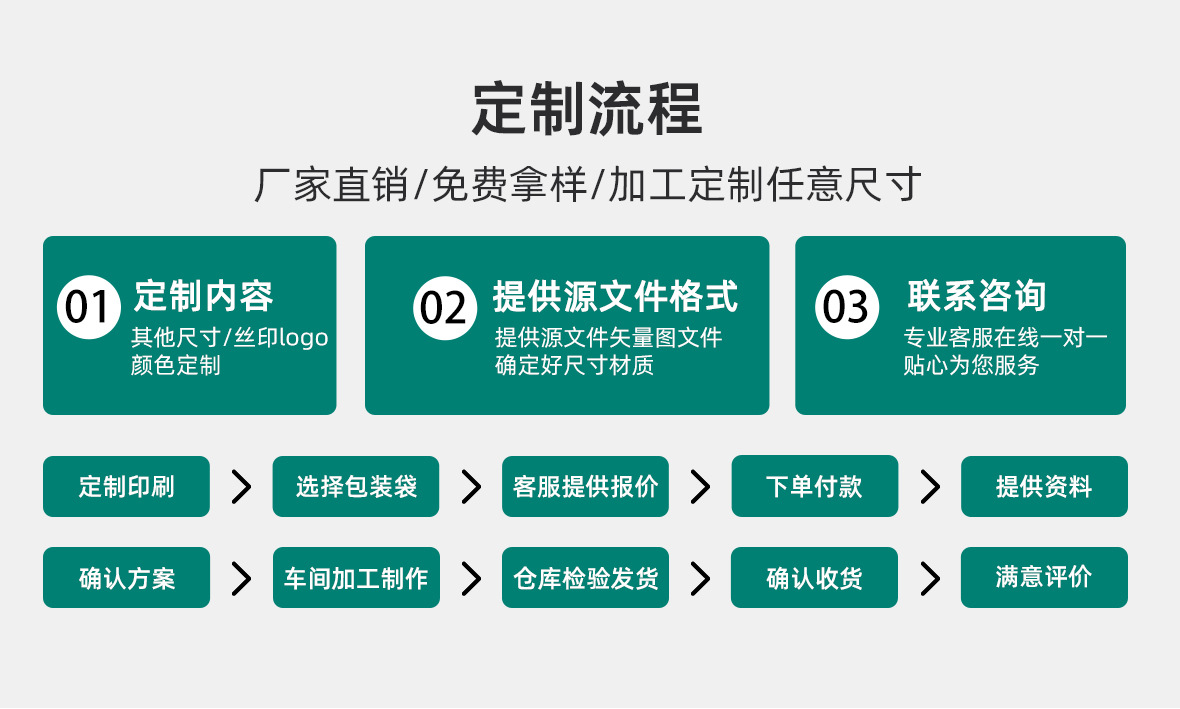 定制流程

厂家直销/免费拿样/加工定制任意尺寸

01 定制内容
其他尺寸/丝印logo
颜色定制

02 提供源文件格式
提供源文件矢量图文件
确定好尺寸材质

03 联系咨询
专业客服在线一对一
贴心为您服务

定制印刷 > 选择包装袋 > 客服提供报价 > 下单付款 > 提供资料

确认方案 > 车间加工制作 > 仓库检验发货 > 确认收货 > 满意评价